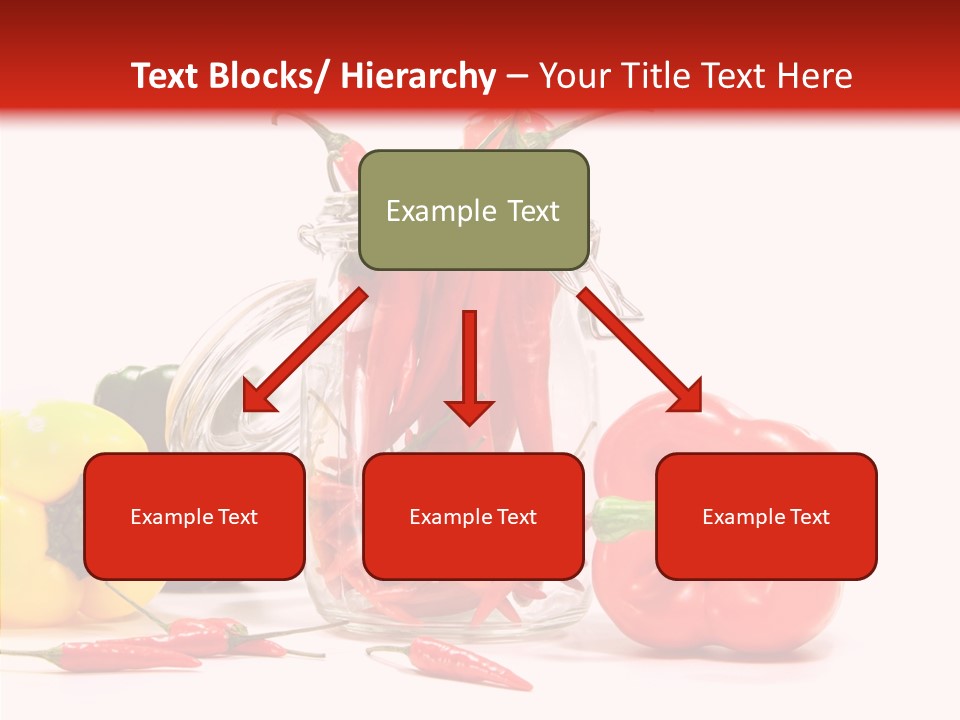 Text Blocks/ Hierarchy – Your Title Text Here

Example Text

Example Text

Example Text

Example Text